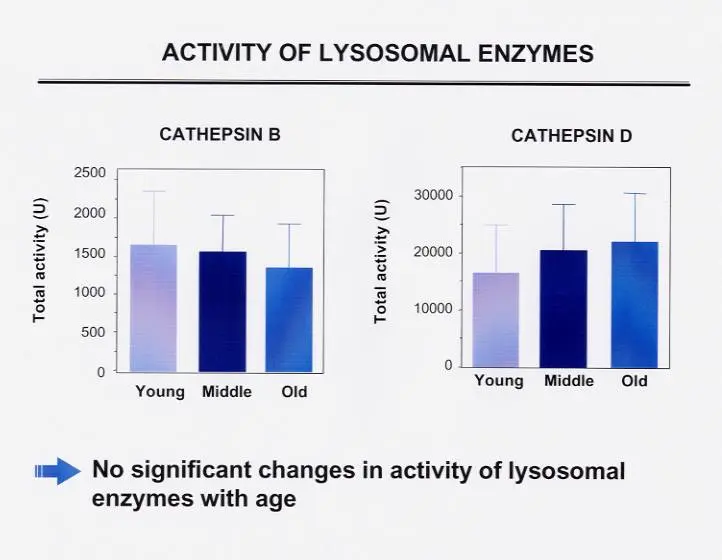 ACTIVITY OF LYSOSOMAL ENZYMES

CATHEPSIN B

Total activity (U)

2500
2000
1500
1000
500
0

Young Middle Old

CATHEPSIN D

Total activity (U)

30000
20000
10000
0

Young Middle Old

No significant changes in activity of lysosomal enzymes with age